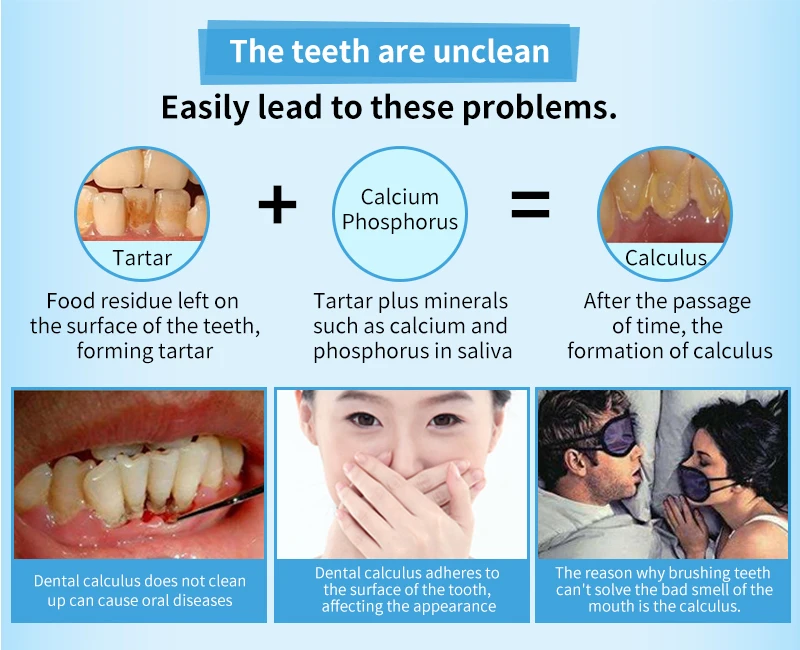 The teeth are unclean

Easily lead to these problems.

Tartar

+

Calcium Phosphorus

=

Calculus

Food residue left on the surface of the teeth, forming tartar

Tartar plus minerals such as calcium and phosphorus in saliva

After the passage of time, the formation of calculus

Dental calculus does not clean up can cause oral diseases

Dental calculus adheres to the surface of the tooth, affecting the appearance

The reason why brushing teeth can't solve the bad smell of the mouth is the calculus.